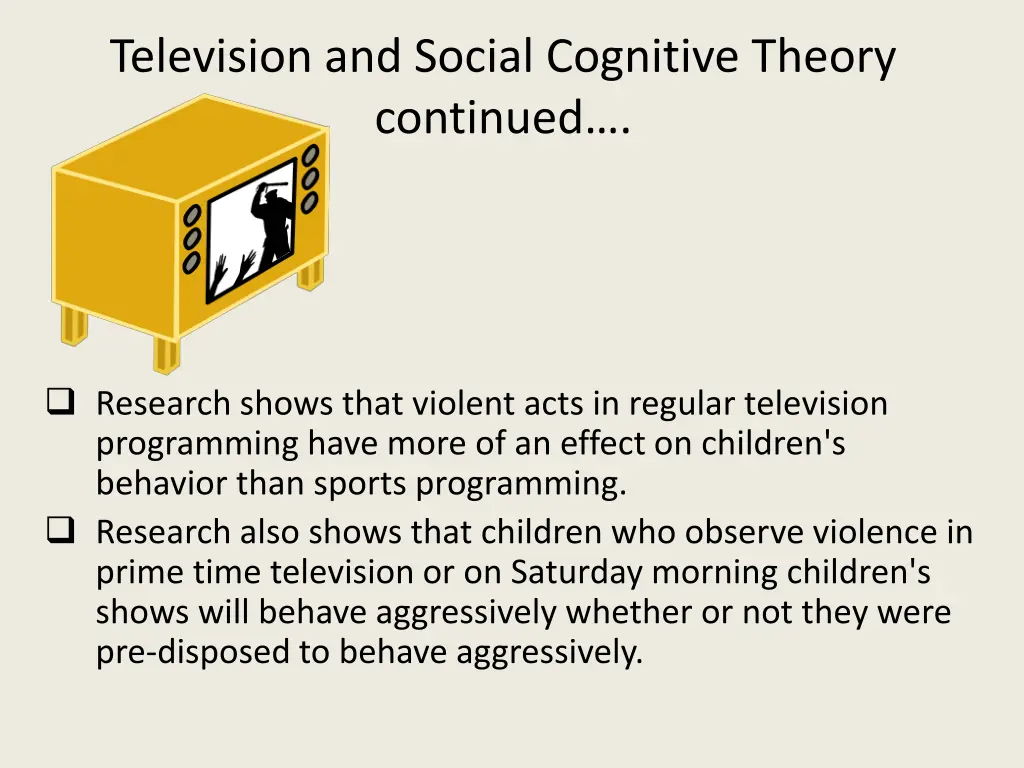 Television and Social Cognitive Theory continued….

❑ Research shows that violent acts in regular television programming have more of an effect on children's behavior than sports programming.
❑ Research also shows that children who observe violence in prime time television or on Saturday morning children's shows will behave aggressively whether or not they were pre-disposed to behave aggressively.